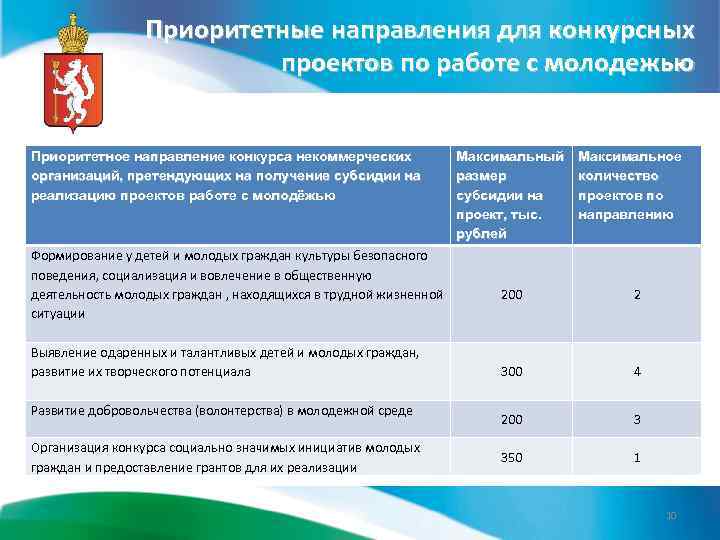 Приоритетные направления для конкурсных проектов по работе с молодежью

| Приоритетное направление конкурса некоммерческих организаций, претендующих на получение субсидии на реализацию проектов работе с молодёжью | Максимальный размер субсидии на проект, тыс. рублей | Максимальное количество проектов по направлению |
|---|---|---|
| Формирование у детей и молодых граждан культуры безопасного поведения, социализация и вовлечение в общественную деятельность молодых граждан , находящихся в трудной жизненной ситуации | 200 | 2 |
| Выявление одаренных и талантливых детей и молодых граждан, развитие их творческого потенциала | 300 | 4 |
| Развитие добровольчества (волонтерства) в молодежной среде | 200 | 3 |
| Организация конкурса социально значимых инициатив молодых граждан и предоставление грантов для их реализации | 350 | 1 |

30